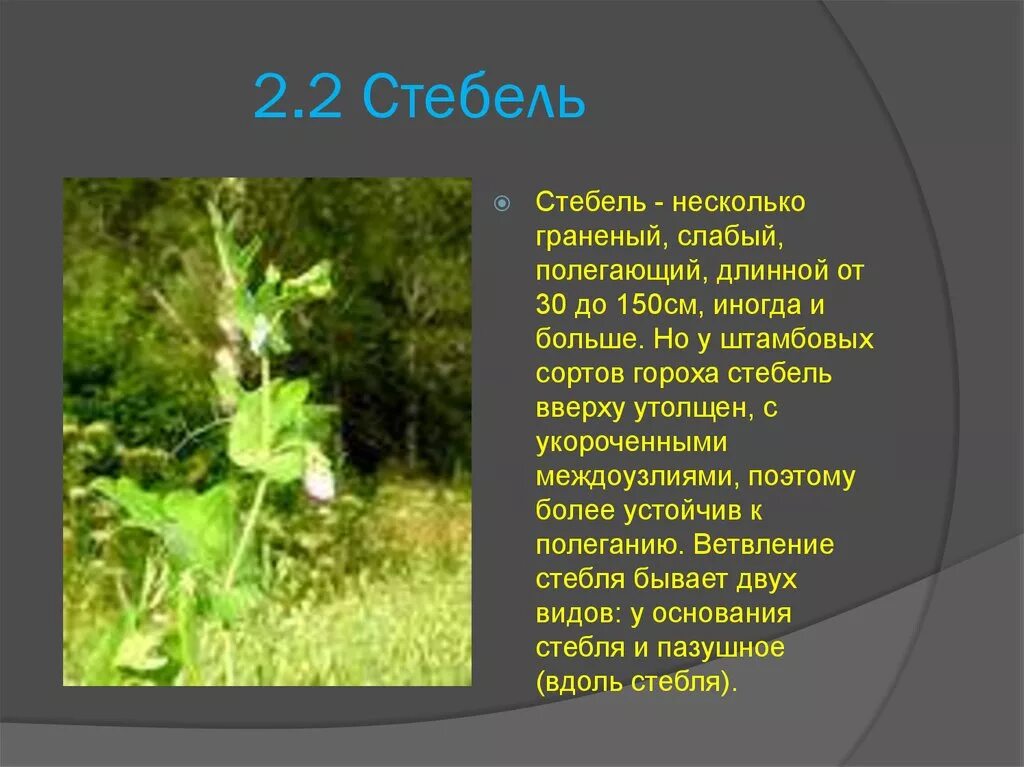 2.2 Стебель

Стебель - несколько граненый, слабый, полегающий, длинной от 30 до 150см, иногда и больше. Но у штамбовых сортов гороха стебель вверху утолщен, с укороченными междоузлиями, поэтому более устойчив к полеганию. Ветвление стебля бывает двух видов: у основания стебля и пазушное (вдоль стебля).